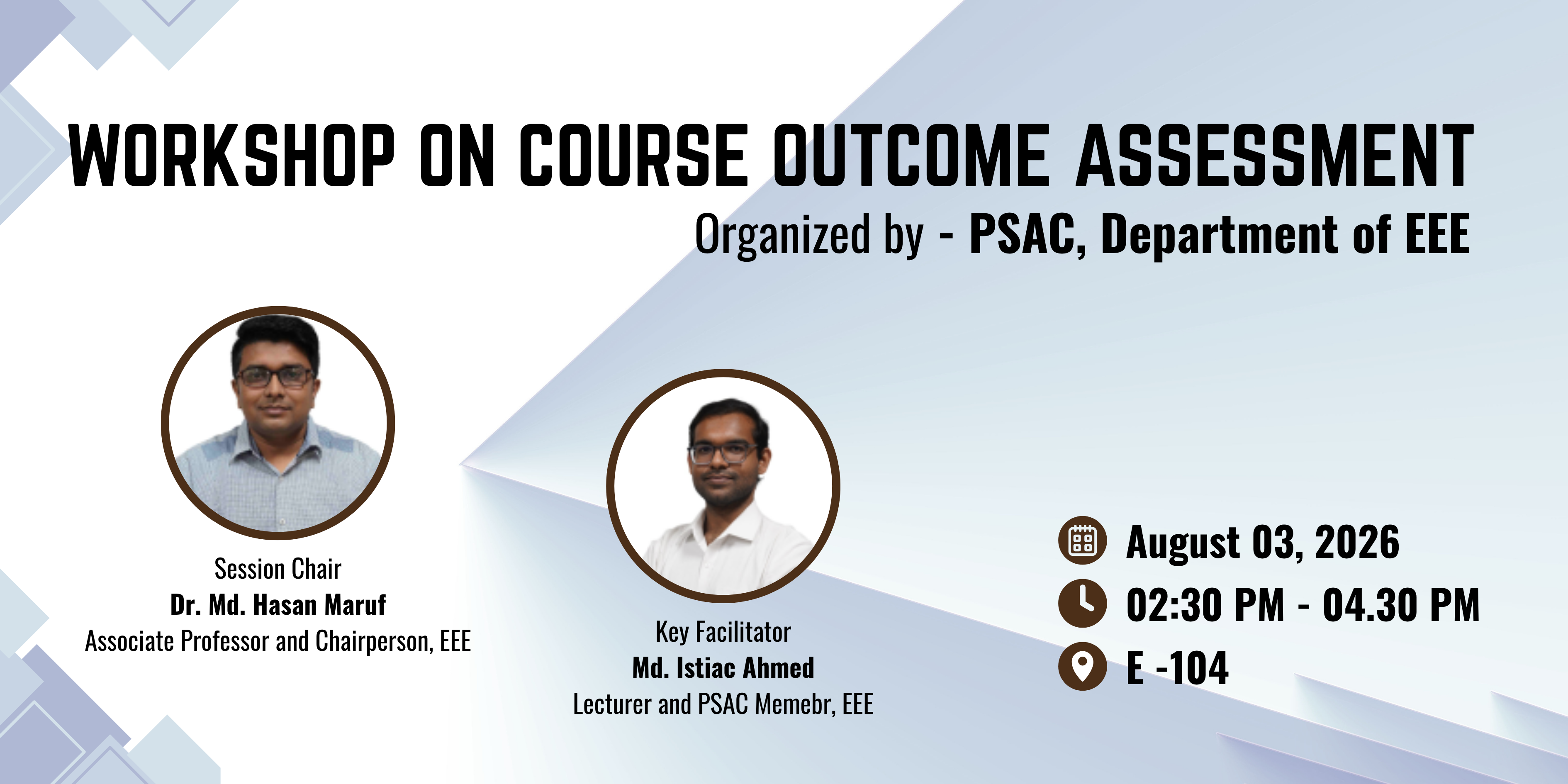 WORKSHOP ON COURSE OUTCOME ASSESSMENT

Organized by - PSAC, Department of EEE

Session Chair
Dr. Md. Hasan Maruf
Associate Professor and Chairperson, EEE

Key Facilitator
Md. Istiac Ahmed
Lecturer and PSAC Memebr, EEE

August 03, 2026
02:30 PM - 04.30 PM
E -104